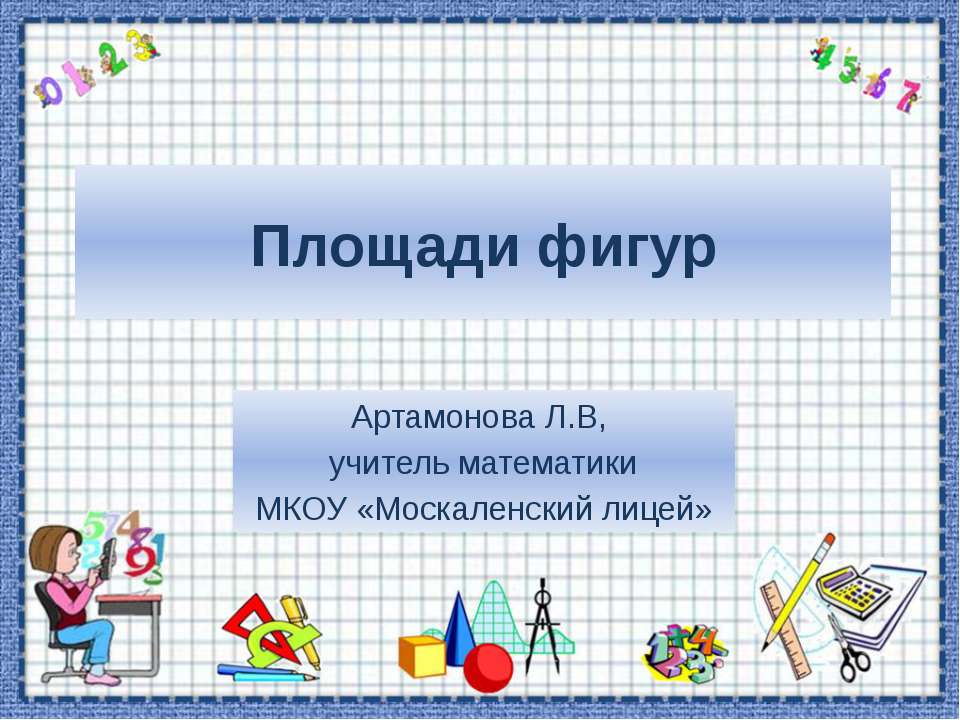 Площади фигур

Артамонова Л.В,
учитель математики
МКОУ «Москаленский лицей»